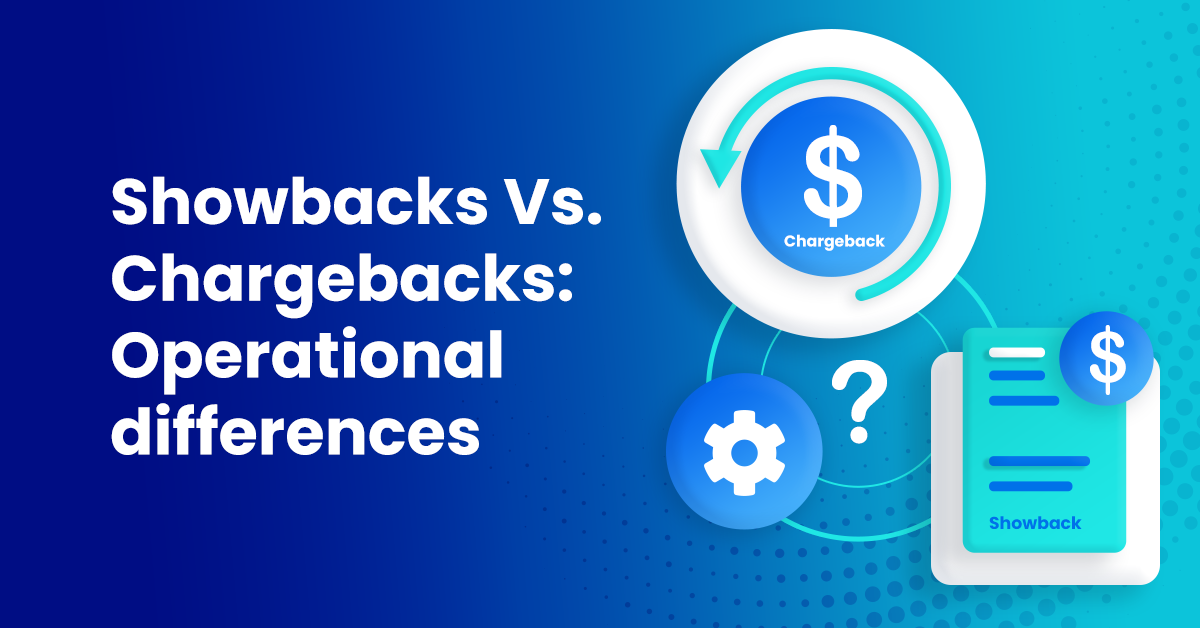 Showbacks Vs. Chargebacks: Operational differences

$

Chargeback

?

$

Showback